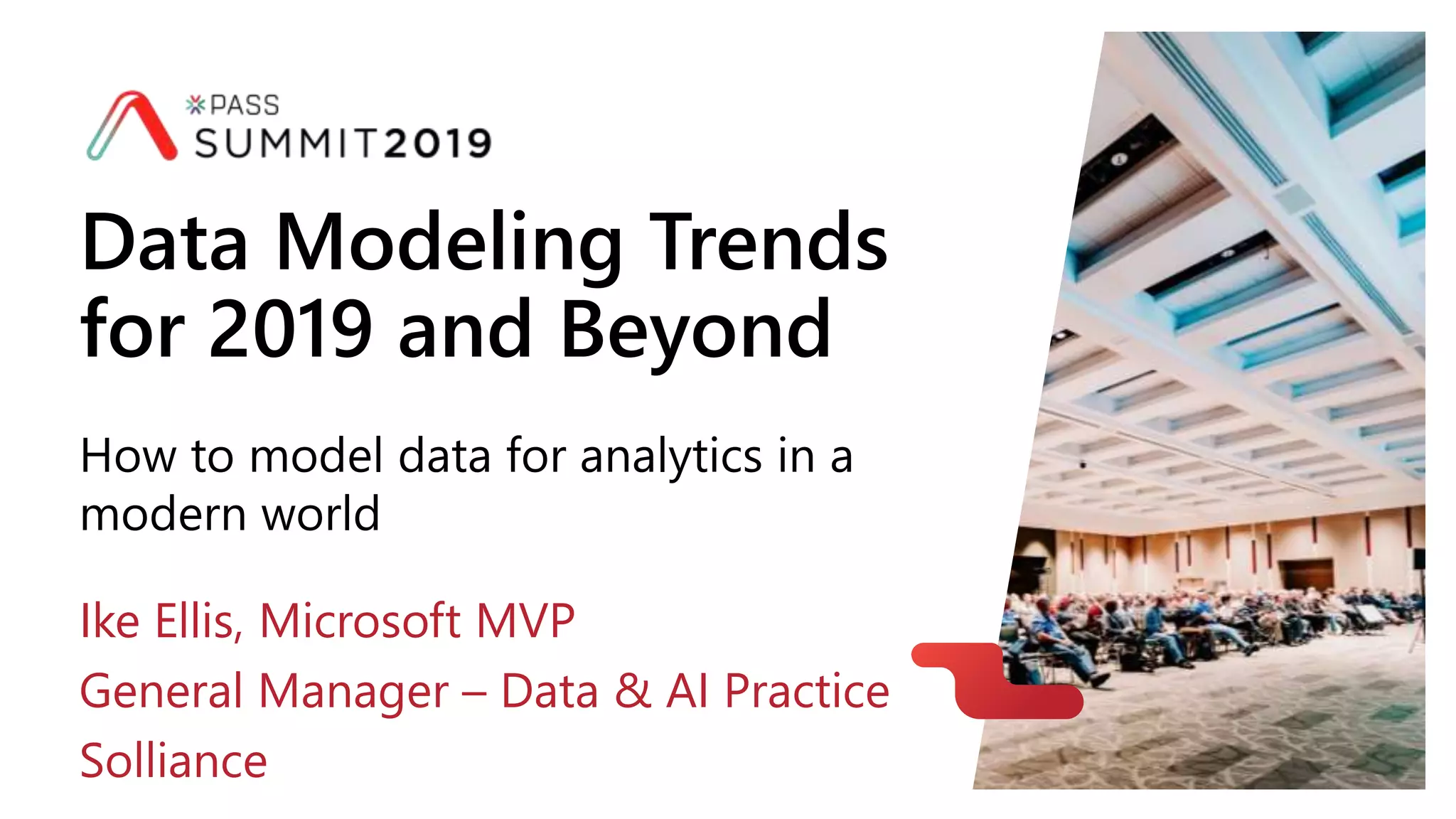 PASS
SUMMIT2019

Data Modeling Trends for 2019 and Beyond

How to model data for analytics in a modern world

Ike Ellis, Microsoft MVP
General Manager – Data & AI Practice
Solliance